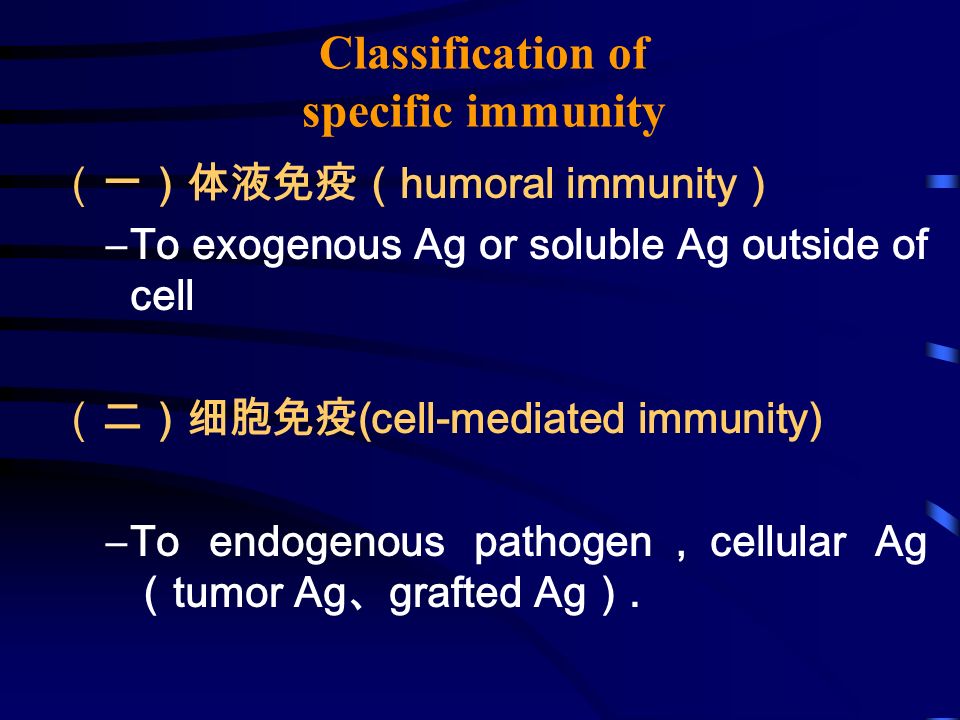 Classification of specific immunity

（一）体液免疫（humoral immunity）

–To exogenous Ag or soluble Ag outside of cell

（二）细胞免疫(cell-mediated immunity)

–To endogenous pathogen，cellular Ag（tumor Ag、grafted Ag）.